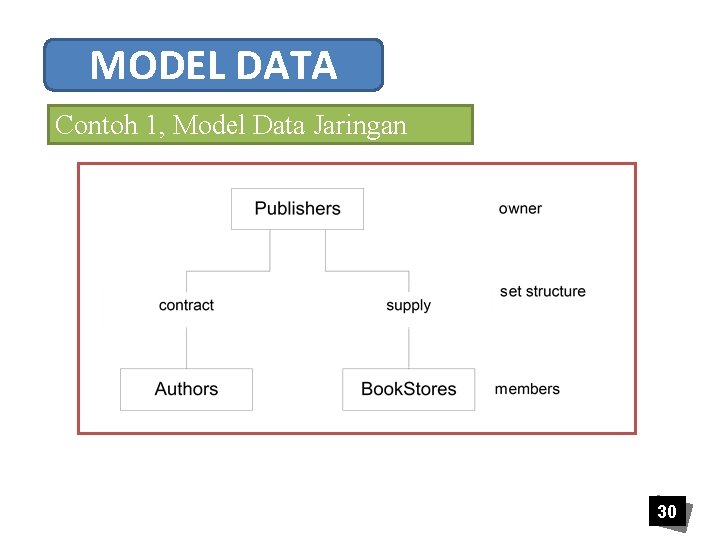 MODEL DATA

Contoh 1, Model Data Jaringan

Publishers

owner

contract

supply

set structure

Authors

BookStores

members

30